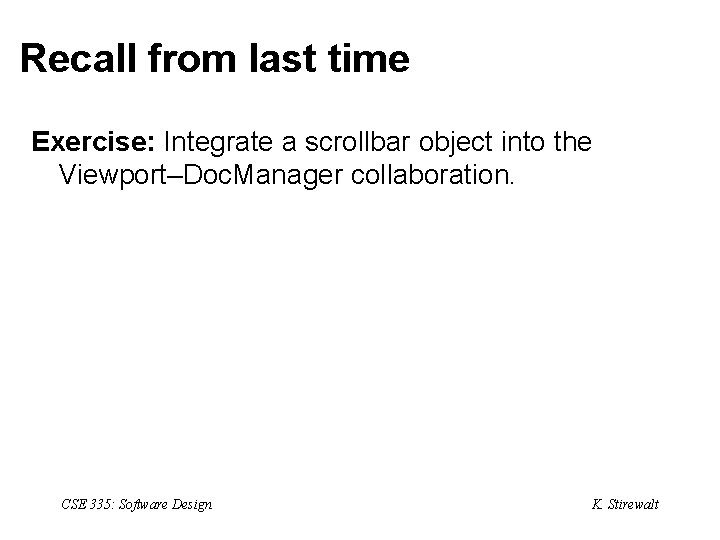 Recall from last time

Exercise: Integrate a scrollbar object into the Viewport–DocManager collaboration.

CSE 335: Software Design

K. Stirewalt